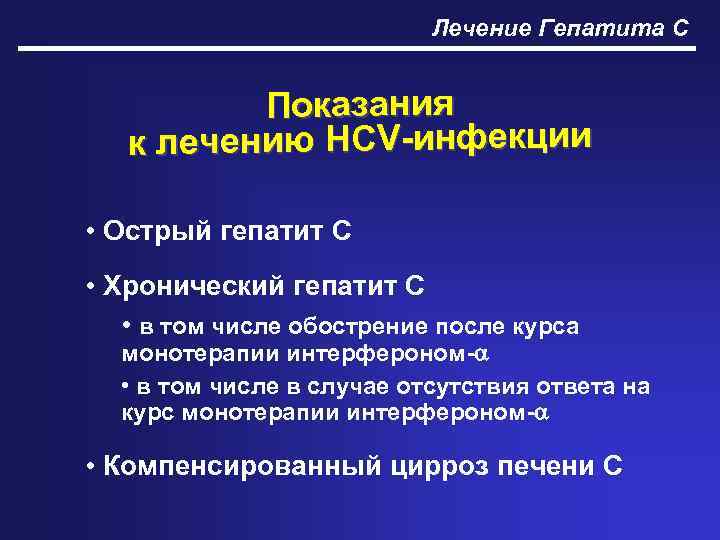 Лечение Гепатита С

Показания
к лечению HCV-инфекции

• Острый гепатит С

• Хронический гепатит С

• в том числе обострение после курса монотерапии интерфероном-$\alpha$

• в том числе в случае отсутствия ответа на курс монотерапии интерфероном-$\alpha$

• Компенсированный цирроз печени С